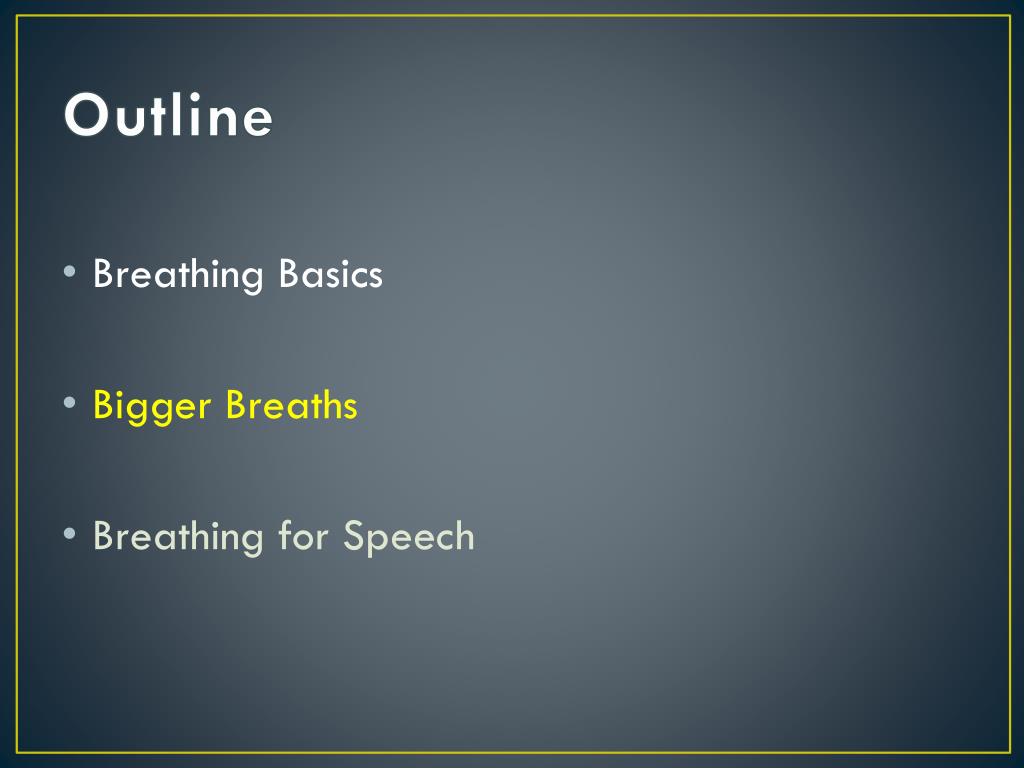 Outline

• Breathing Basics

• Bigger Breaths

• Breathing for Speech